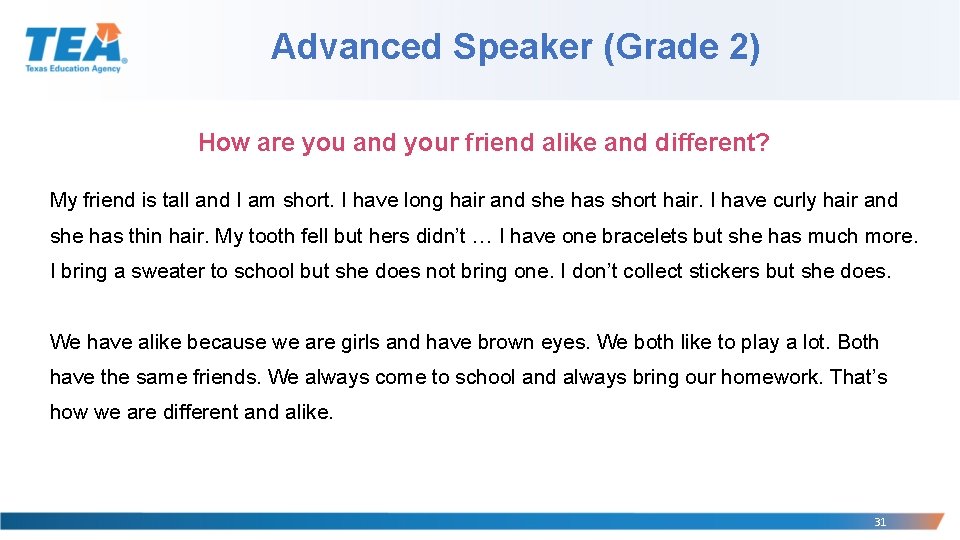 TEA
Texas Education Agency

Advanced Speaker (Grade 2)

How are you and your friend alike and different?

My friend is tall and I am short. I have long hair and she has short hair. I have curly hair and she has thin hair. My tooth fell but hers didn't … I have one bracelets but she has much more. I bring a sweater to school but she does not bring one. I don't collect stickers but she does.

We have alike because we are girls and have brown eyes. We both like to play a lot. Both have the same friends. We always come to school and always bring our homework. That's how we are different and alike.

31